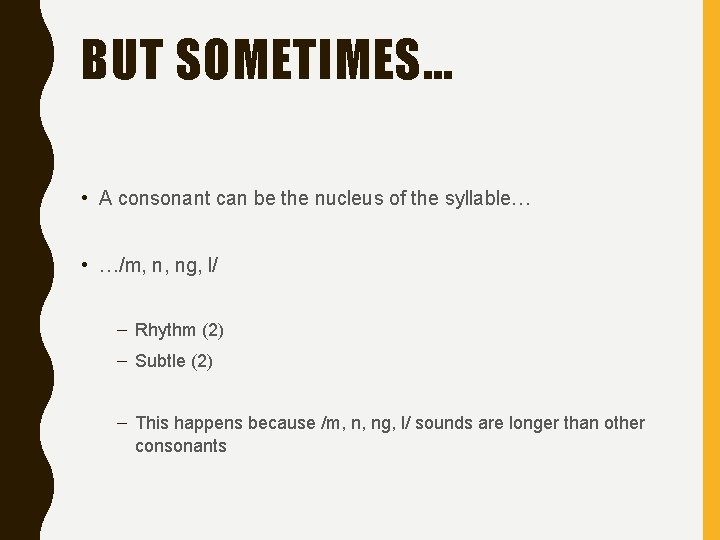 BUT SOMETIMES…

• A consonant can be the nucleus of the syllable…

• …/m, n, ng, l/

– Rhythm (2)
– Subtle (2)

– This happens because /m, n, ng, l/ sounds are longer than other consonants